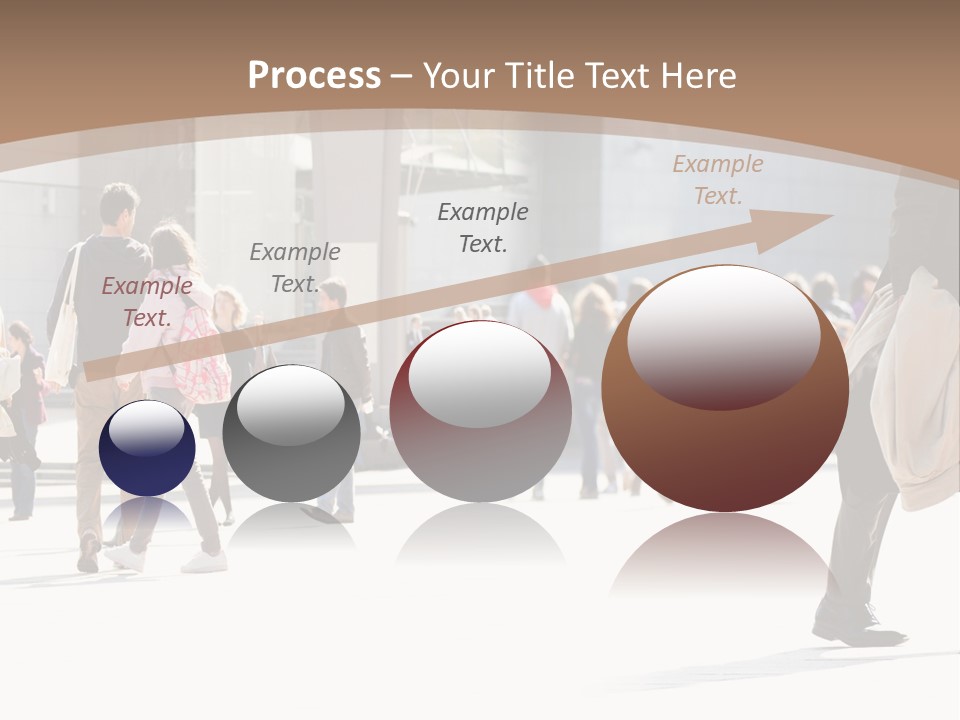 Process – Your Title Text Here

Example Text.

Example Text.

Example Text.

Example Text.